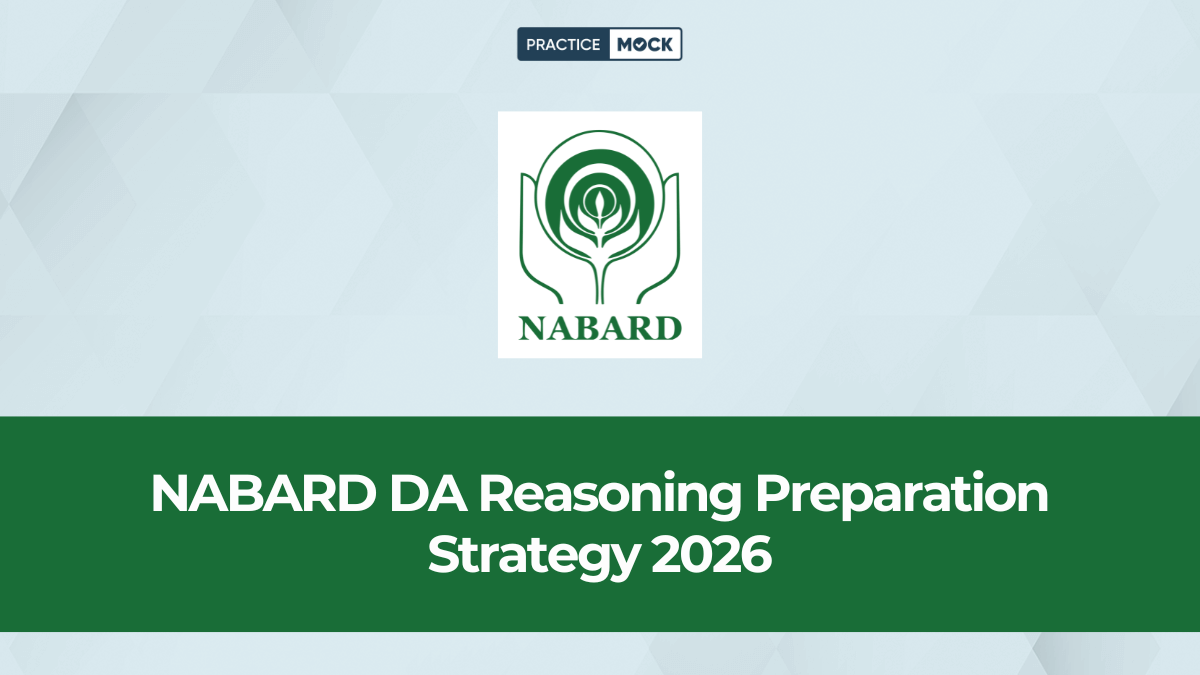 PRACTICE MOCK

NABARD

NABARD DA Reasoning Preparation Strategy 2026